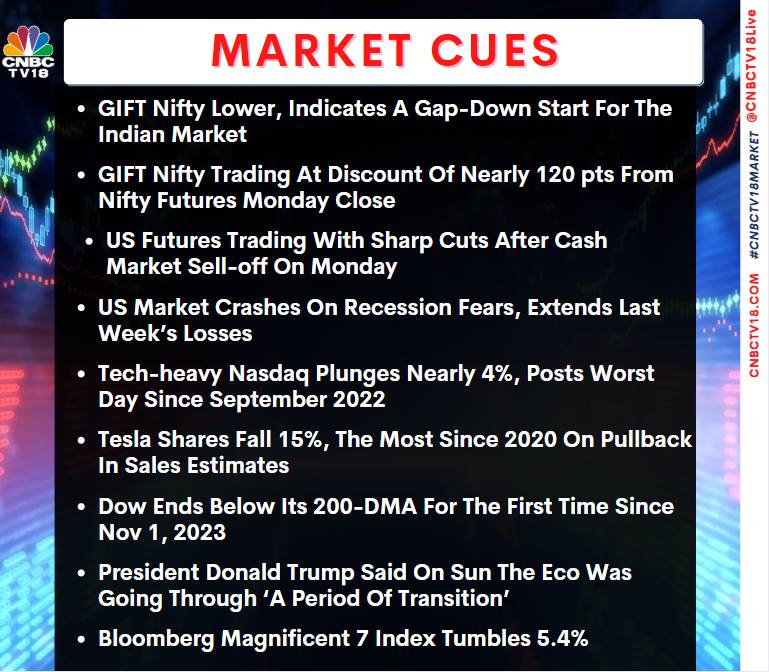 CNBC TV18

MARKET CUES

• GIFT Nifty Lower, Indicates A Gap-Down Start For The Indian Market

• GIFT Nifty Trading At Discount Of Nearly 120 pts From Nifty Futures Monday Close

• US Futures Trading With Sharp Cuts After Cash Market Sell-off On Monday

• US Market Crashes On Recession Fears, Extends Last Week's Losses

• Tech-heavy Nasdaq Plunges Nearly 4%, Posts Worst Day Since September 2022

• Tesla Shares Fall 15%, The Most Since 2020 On Pullback In Sales Estimates

• Dow Ends Below Its 200-DMA For The First Time Since Nov 1, 2023

• President Donald Trump Said On Sun The Eco Was Going Through 'A Period Of Transition'

• Bloomberg Magnificent 7 Index Tumbles 5.4%

CNBCTV18.COM #CNBCTV18MARKET @CNBCTV18Live